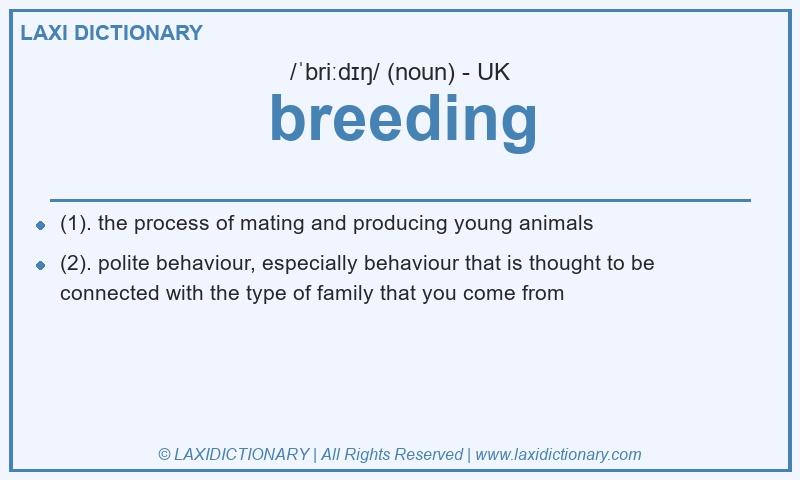 LAXI DICTIONARY

/ˈbriːdɪŋ/ (noun) - UK

breeding

- (1). the process of mating and producing young animals
- (2). polite behaviour, especially behaviour that is thought to be connected with the type of family that you come from

© LAXIDICTIONARY | All Rights Reserved | www.laxidictionary.com